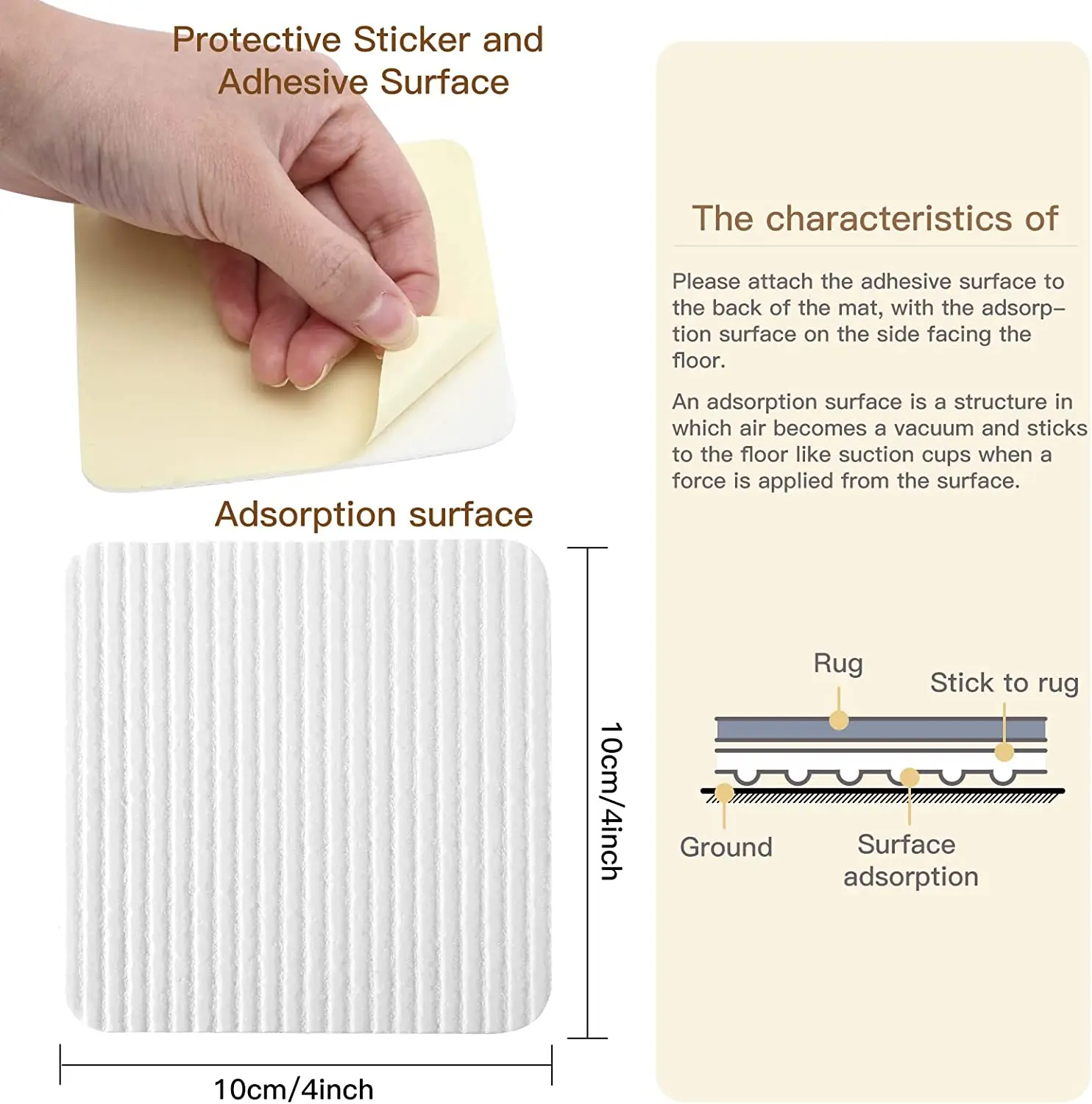 Protective Sticker and Adhesive Surface

Adsorption surface

10cm/4inch

10cm/4inch

The characteristics of

Please attach the adhesive surface to the back of the mat, with the adsorption surface on the side facing the floor.

An adsorption surface is a structure in which air becomes a vacuum and sticks to the floor like suction cups when a force is applied from the surface.

Rug

Stick to rug

Ground

Surface adsorption